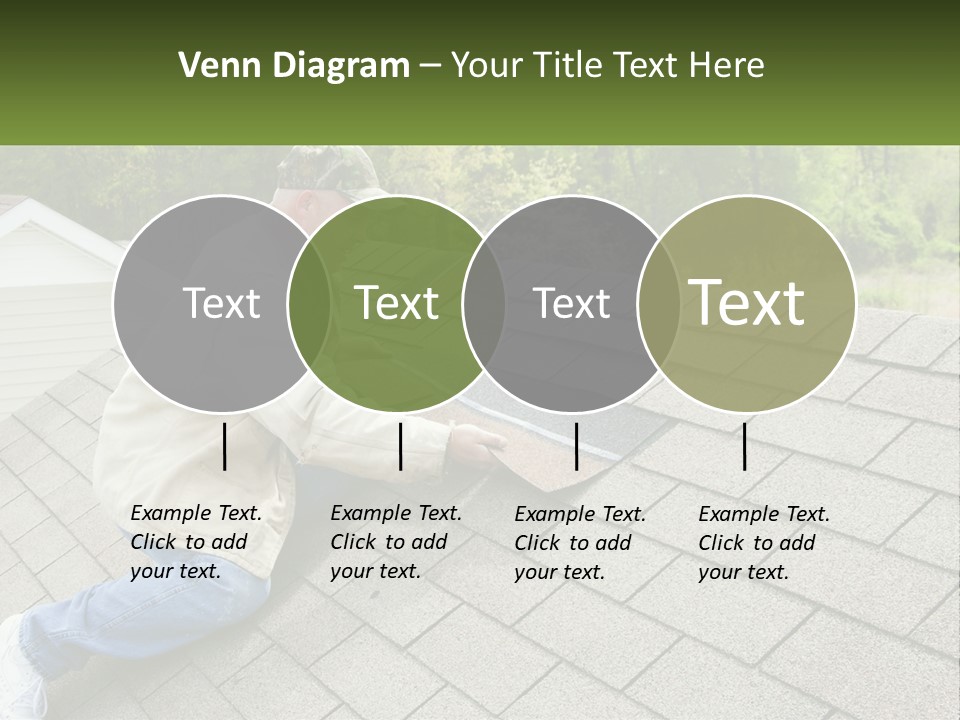 Venn Diagram – Your Title Text Here

Text

Text

Text

Text

Example Text. Click to add your text.

Example Text. Click to add your text.

Example Text. Click to add your text.

Example Text. Click to add your text.